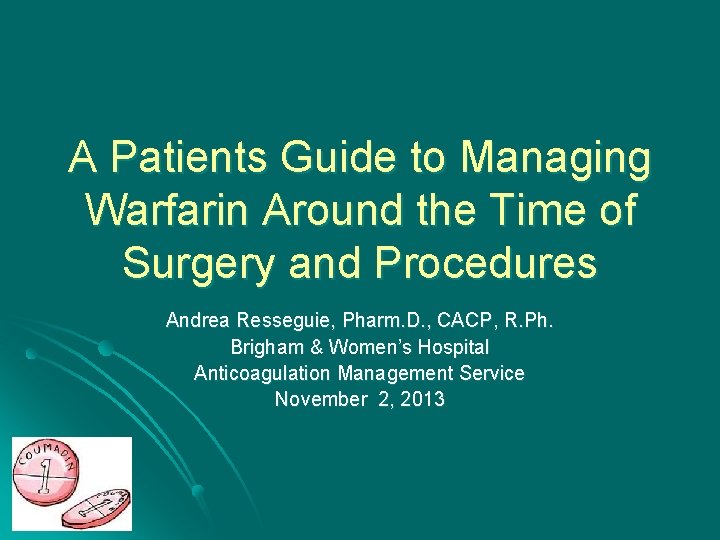 A Patients Guide to Managing Warfarin Around the Time of Surgery and Procedures

Andrea Resseguie, Pharm.D., CACP, R.Ph.
Brigham & Women's Hospital
Anticoagulation Management Service
November 2, 2013

COUMADIN
1